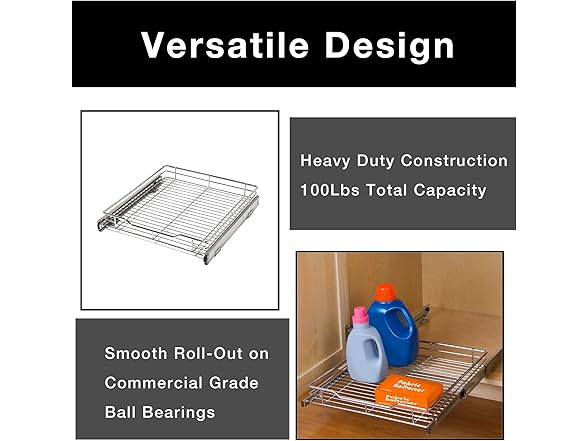 Versatile Design

Heavy Duty Construction
100Lbs Total Capacity

Smooth Roll-Out on
Commercial Grade
Ball Bearings

Fabric Softener
Fabric Softener